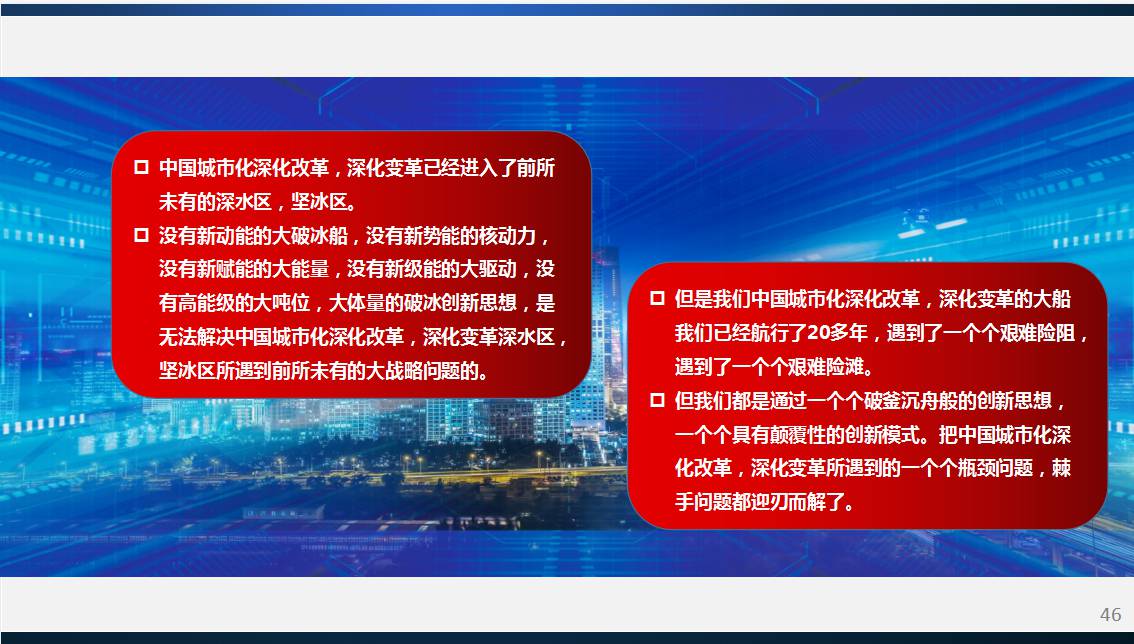 □ 中国城市化深化改革，深化变革已经进入了前所未有的深水区，坚冰区。

□ 没有新动能的大破冰船，没有新势能的核动力，没有新赋能的大能量，没有新级能的大驱动，没有高能级的大吨位，大体量的破冰创新思想，是无法解决中国城市化深化改革，深化变革深水区，坚冰区所遇到前所未有的大战略问题的。

□ 但是我们中国城市化深化改革，深化变革的大船我们已经航行了20多年，遇到了一个个艰难险阻，遇到了一个个艰难险滩。

□ 但我们都是通过一个个破釜沉舟般的创新思想，一个个具有颠覆性的创新模式。把中国城市化深化改革，深化变革所遇到的一个个瓶颈问题，棘手问题都迎刃而解了。

46